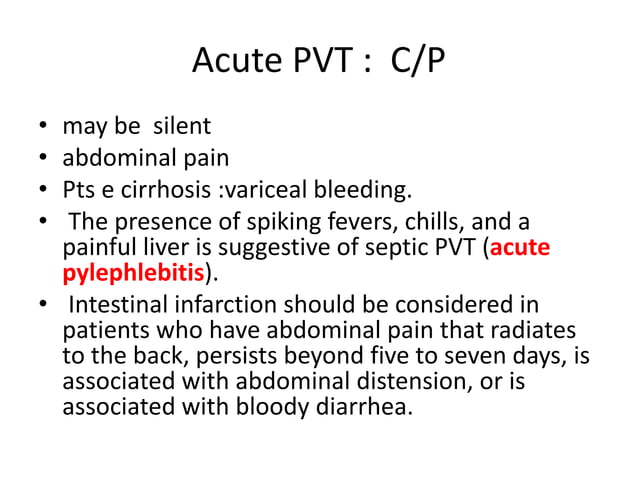 Acute PVT : C/P

• may be silent
• abdominal pain
• Pts e cirrhosis :variceal bleeding.
• The presence of spiking fevers, chills, and a painful liver is suggestive of septic PVT (acute pylephlebitis).
• Intestinal infarction should be considered in patients who have abdominal pain that radiates to the back, persists beyond five to seven days, is associated with abdominal distension, or is associated with bloody diarrhea.